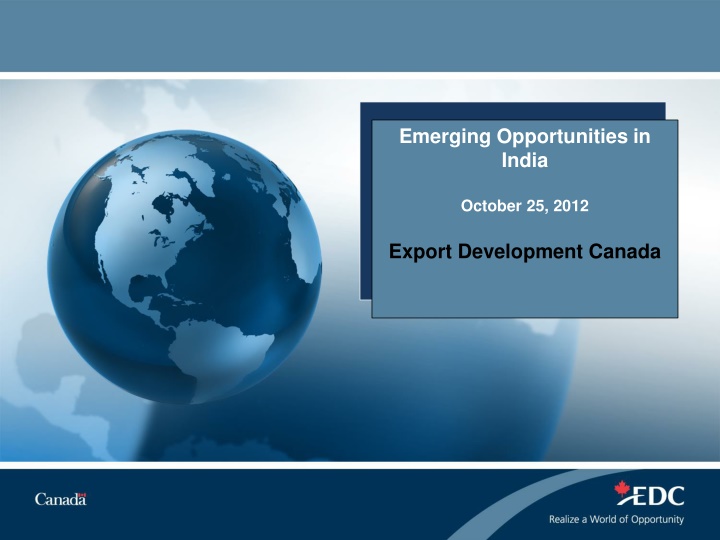 Emerging Opportunities in India

October 25, 2012

Export Development Canada

Canada

EDC

Realize a World of Opportunity